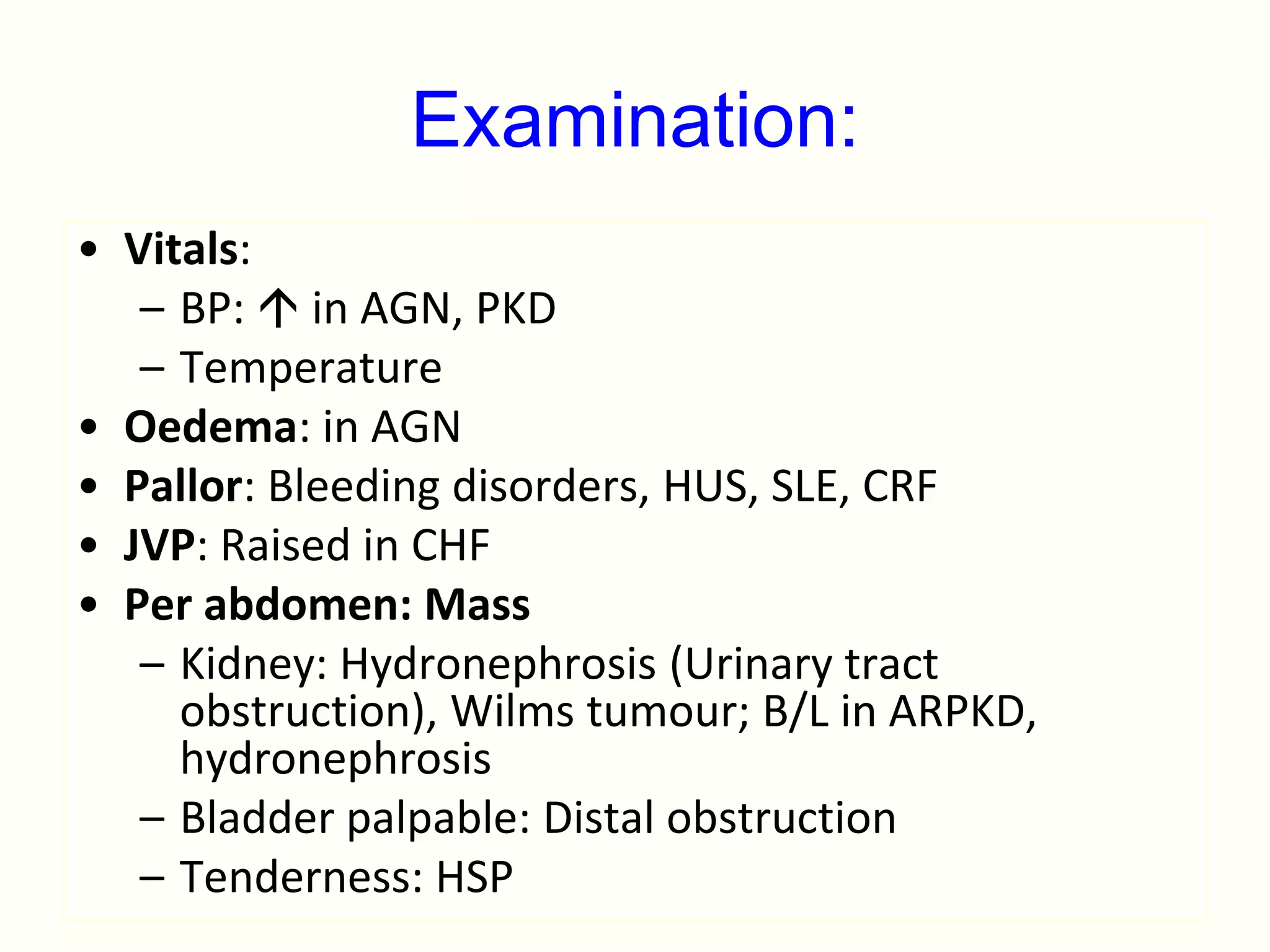 Examination:

• Vitals:
– BP: ↑ in AGN, PKD
– Temperature
• Oedema: in AGN
• Pallor: Bleeding disorders, HUS, SLE, CRF
• JVP: Raised in CHF
• Per abdomen: Mass
– Kidney: Hydronephrosis (Urinary tract obstruction), Wilms tumour; B/L in ARPKD, hydronephrosis
– Bladder palpable: Distal obstruction
– Tenderness: HSP